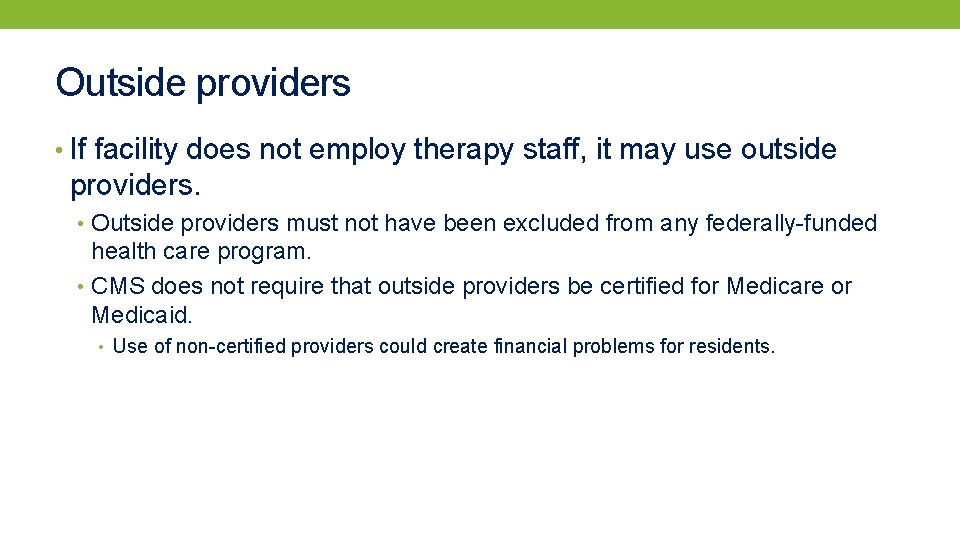 Outside providers

• If facility does not employ therapy staff, it may use outside providers.

• Outside providers must not have been excluded from any federally-funded health care program.

• CMS does not require that outside providers be certified for Medicare or Medicaid.

• Use of non-certified providers could create financial problems for residents.